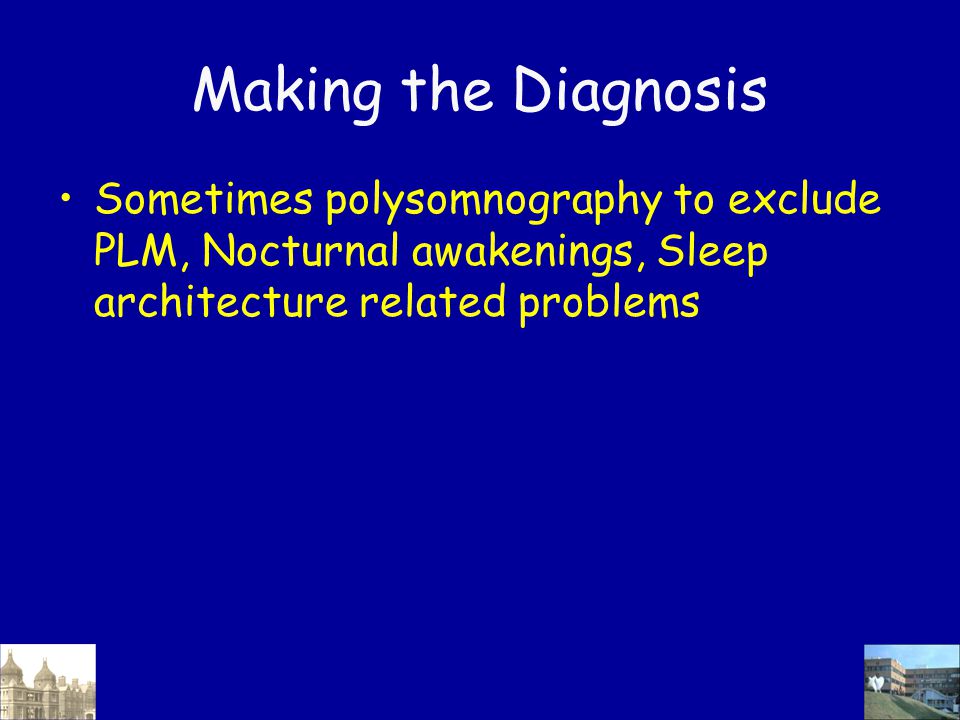 Making the Diagnosis

• Sometimes polysomnography to exclude PLM, Nocturnal awakenings, Sleep architecture related problems